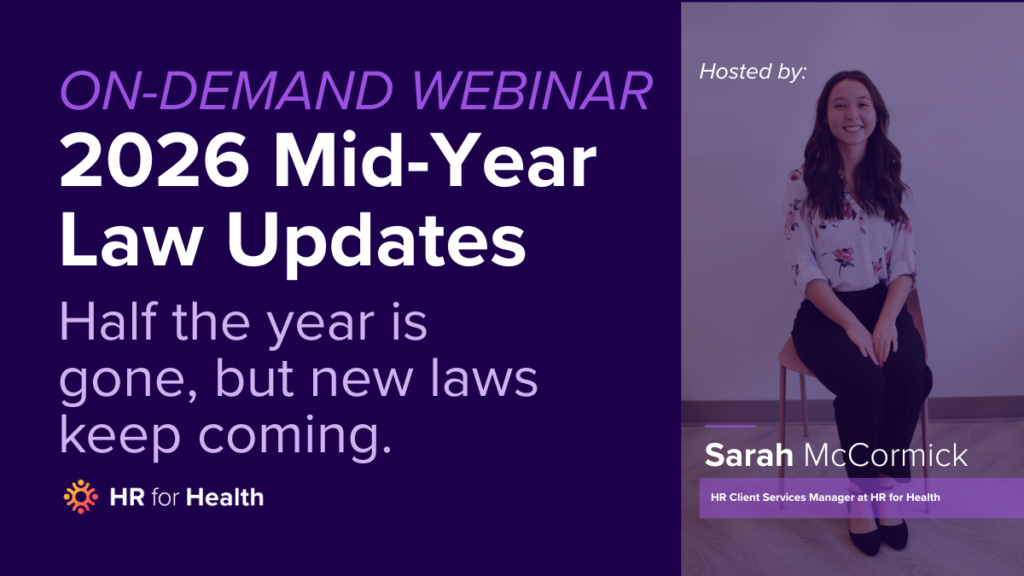 ON-DEMAND WEBINAR
2026 Mid-Year Law Updates

Half the year is gone, but new laws keep coming.

HR for Health

Hosted by:

Sarah McCormick

HR Client Services Manager at HR for Health